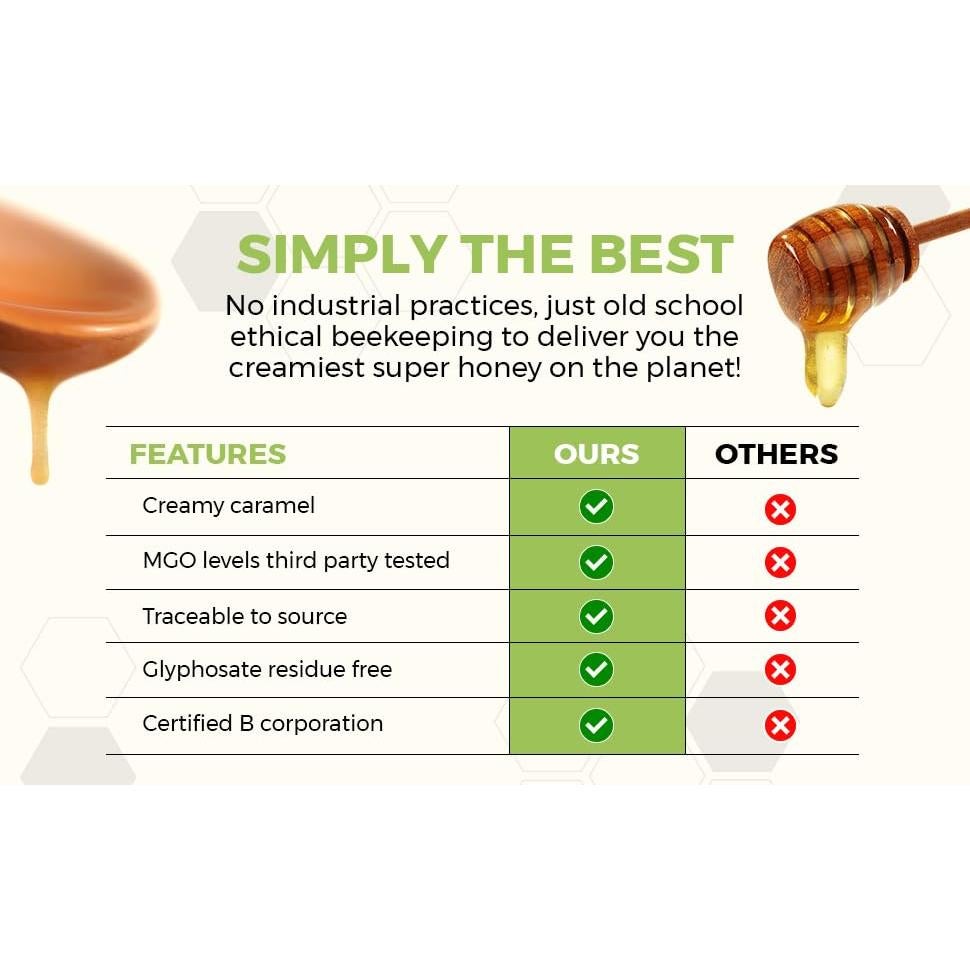 SIMPLY THE BEST

No industrial practices, just old school ethical beekeeping to deliver you the creamiest super honey on the planet!

| FEATURES | OURS | OTHERS |
|---|---|---|
| Creamy caramel | ✓ | ✗ |
| MGO levels third party tested | ✓ | ✗ |
| Traceable to source | ✓ | ✗ |
| Glyphosate residue free | ✓ | ✗ |
| Certified B corporation | ✓ | ✗ |